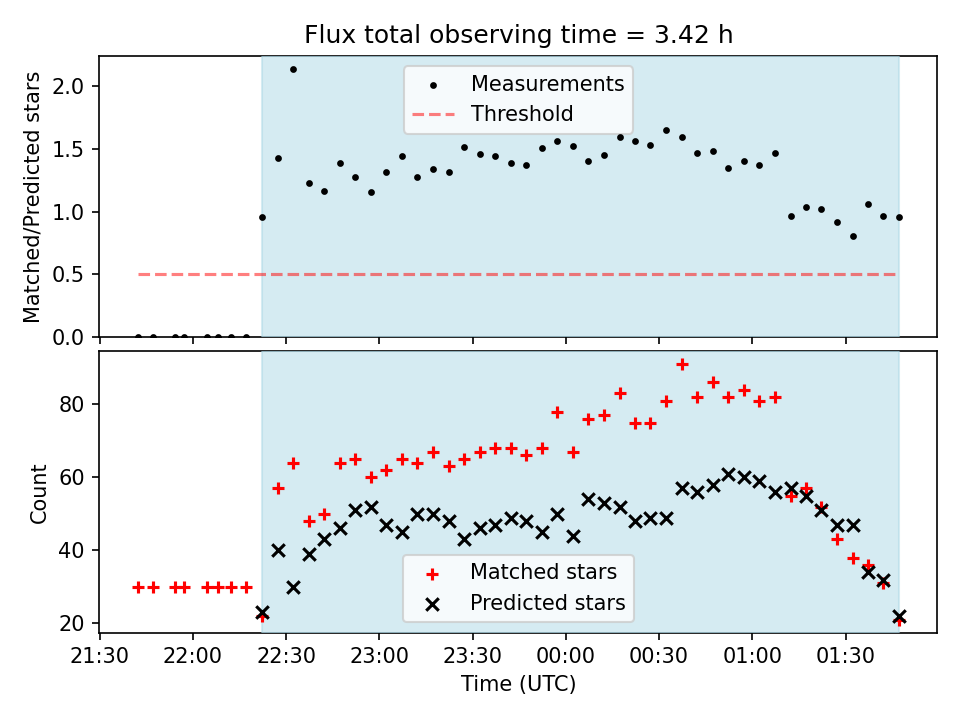 Flux total observing time = 3.42 h

Matched/Predicted stars

2.0
1.5
1.0
0.5
0.0

Measurements
Threshold

Count

80
60
40
20

Matched stars
Predicted stars

21:30
22:00
22:30
23:00
23:30
00:00
00:30
01:00
01:30

Time (UTC)